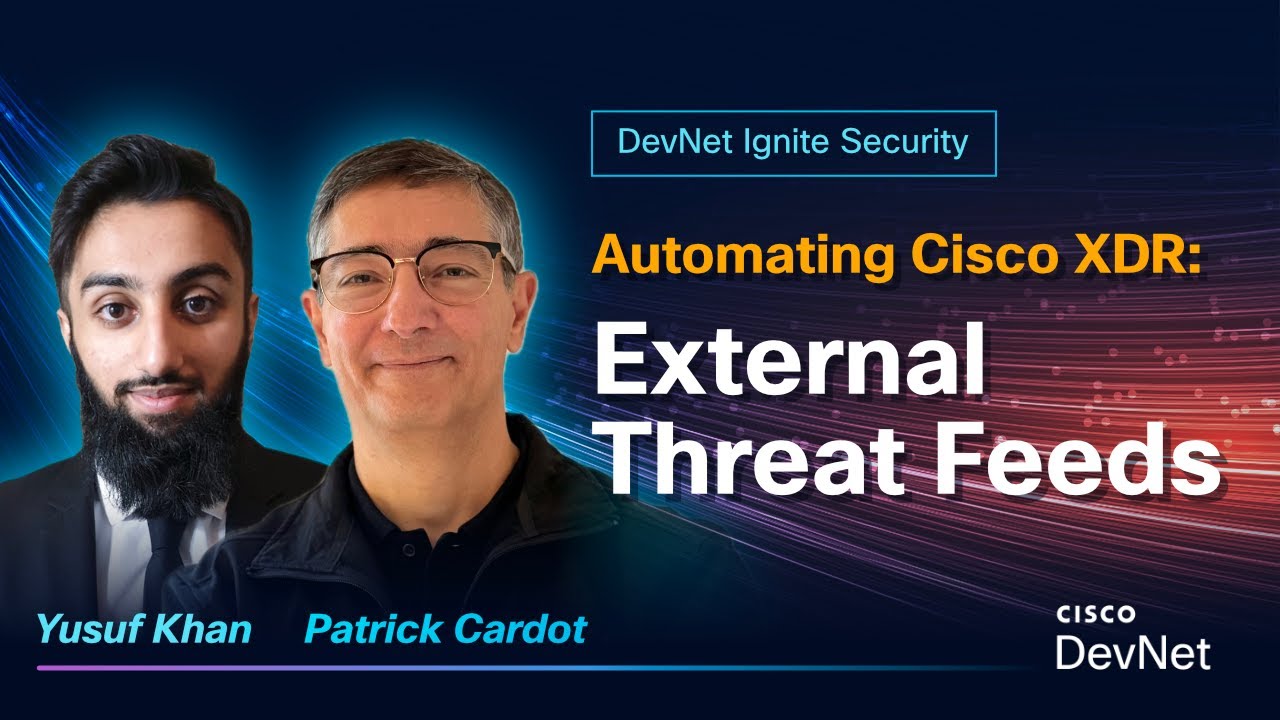 DevNet Ignite Security

Automating Cisco XDR:

External Threat Feeds

Yusuf Khan Patrick Cardot

CISCO
DevNet